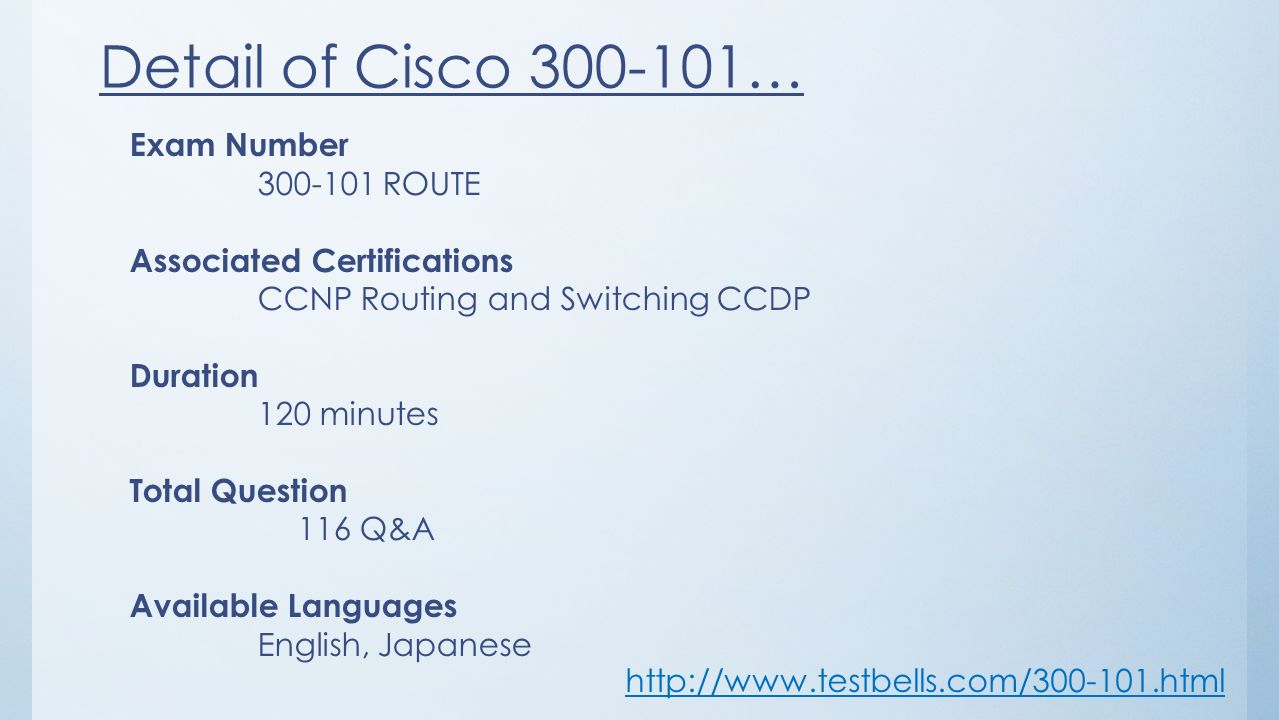 Detail of Cisco 300-101…

Exam Number
300-101 ROUTE

Associated Certifications
CCNP Routing and Switching CCDP

Duration
120 minutes

Total Question
116 Q&A

Available Languages
English, Japanese

http://www.testbells.com/300-101.html